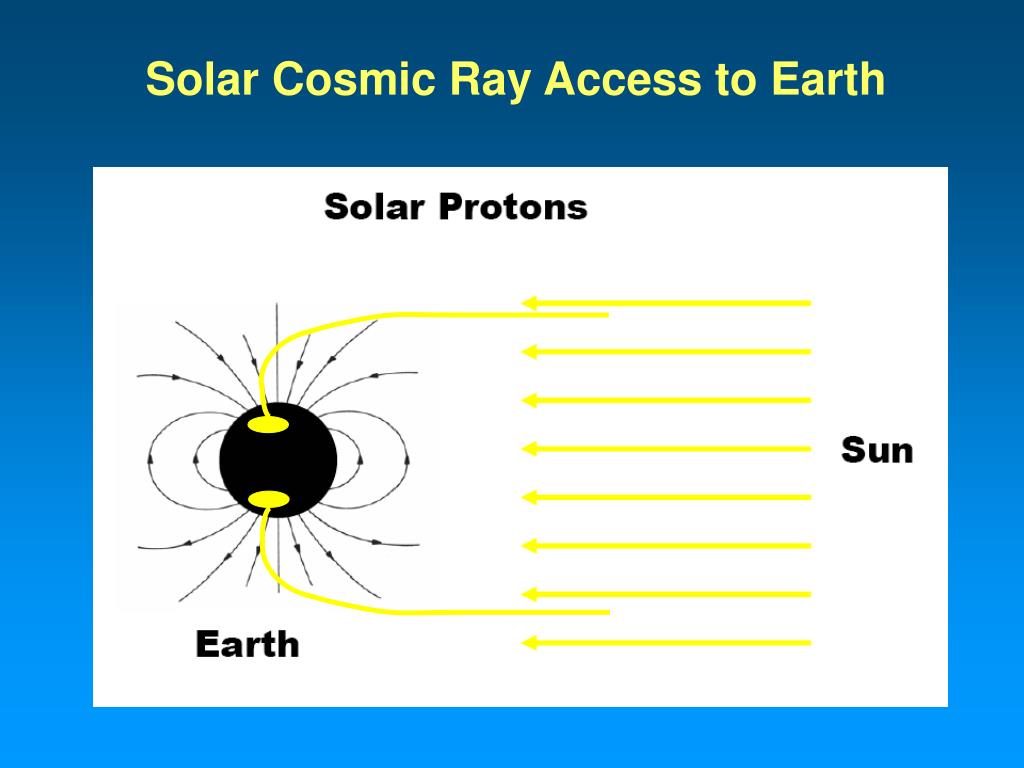 Solar Cosmic Ray Access to Earth

Solar Protons

Sun

Earth